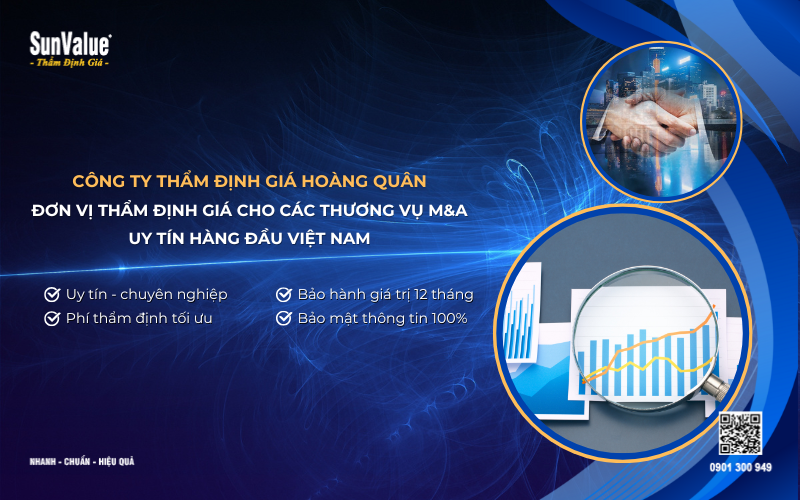 SunValue®
- Thẩm Định Giá -

CÔNG TY THẨM ĐỊNH GIÁ HOÀNG QUÂN
ĐƠN VỊ THẨM ĐỊNH GIÁ CHO CÁC THƯƠNG VỤ M&A
UY TÍN HÀNG ĐẦU VIỆT NAM

Uy tín - chuyên nghiệp
Phí thẩm định tối ưu
Bảo hành giá trị 12 tháng
Bảo mật thông tin 100%

NHANH - CHUẨN - HIỆU QUẢ

0901 300 949